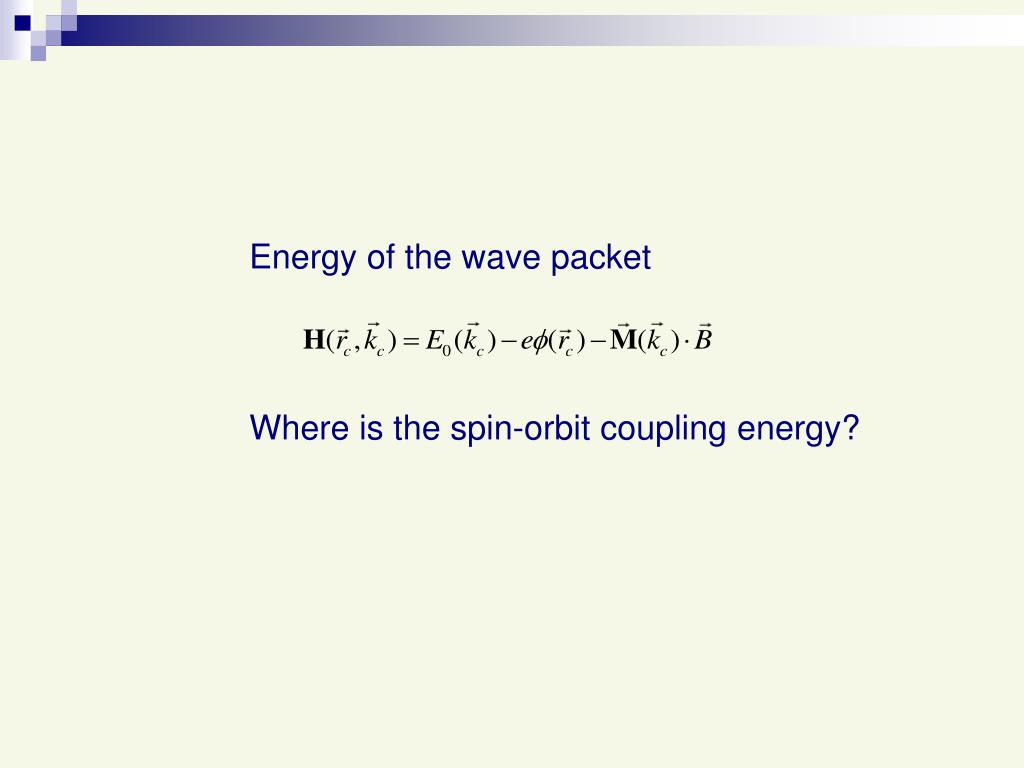 Energy of the wave packet

$\mathbf{H}(\vec{r}_c, \vec{k}_c) = E_0(\vec{k}_c) - e\phi(\vec{r}_c) - \vec{\mathbf{M}}(\vec{k}_c) \cdot \vec{B}$

Where is the spin-orbit coupling energy?